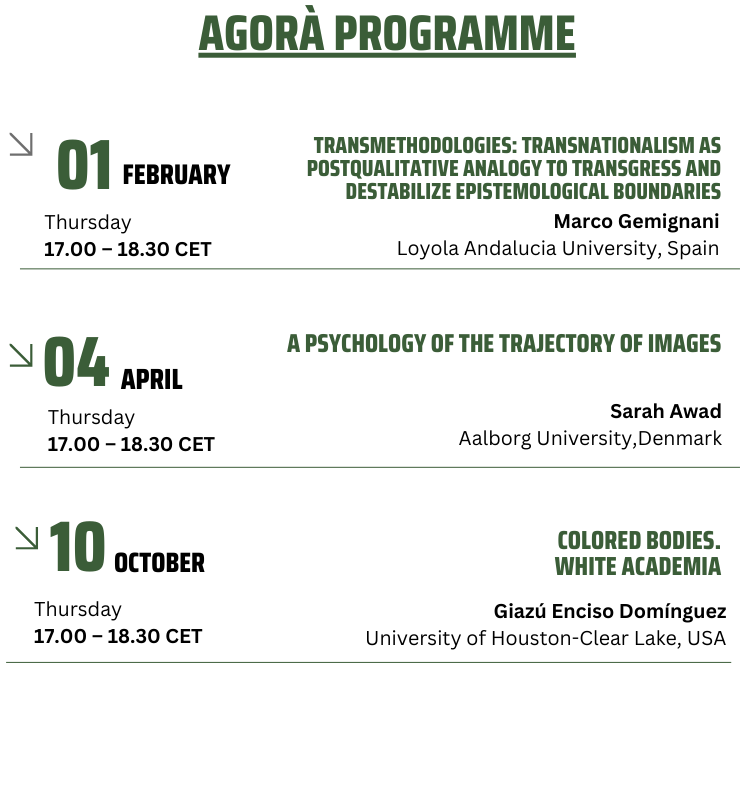 AGORÀ PROGRAMME

01 FEBRUARY
Thursday
17.00 – 18.30 CET

TRANSMETHODOLOGIES: TRANSNATIONALISM AS POSTQUALITATIVE ANALOGY TO TRANSGRESS AND DESTABILIZE EPISTEMOLOGICAL BOUNDARIES
Marco Gemignani
Loyola Andalucia University, Spain

04 APRIL
Thursday
17.00 – 18.30 CET

A PSYCHOLOGY OF THE TRAJECTORY OF IMAGES
Sarah Awad
Aalborg University,Denmark

10 OCTOBER
Thursday
17.00 – 18.30 CET

COLORED BODIES. WHITE ACADEMIA
Giazú Enciso Domínguez
University of Houston-Clear Lake, USA